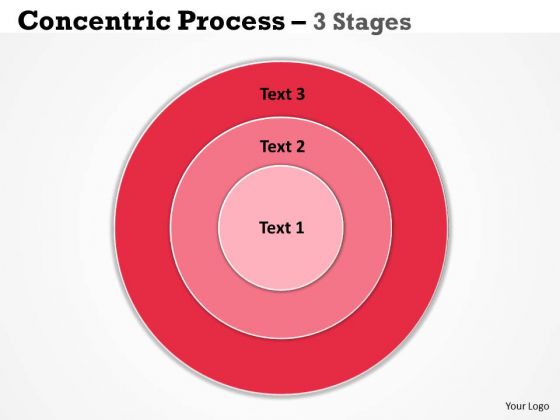 Concentric Process – 3 Stages

Text 3

Text 2

Text 1

Your Logo